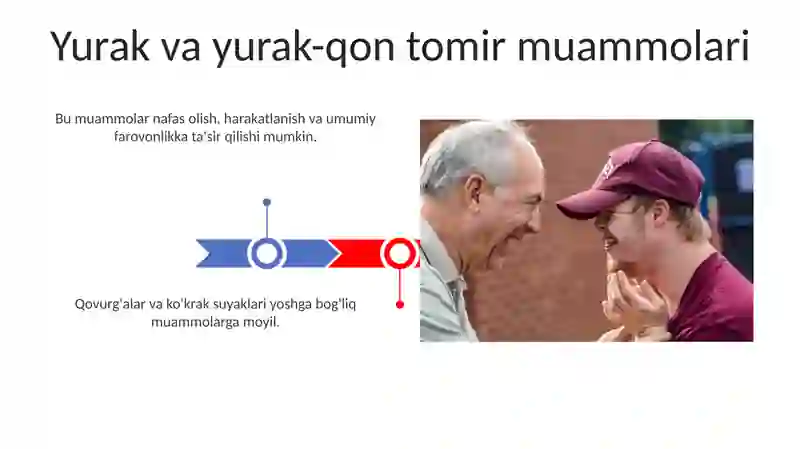 Yurak va yurak-qon tomir muammolari

Bu muammolar nafas olish, harakatlanish va umumiy farovonlikka ta'sir qilishi mumkin.

Qovurg'alar va ko'krak suyaklari yoshga bog'liq muammolarga moyil.